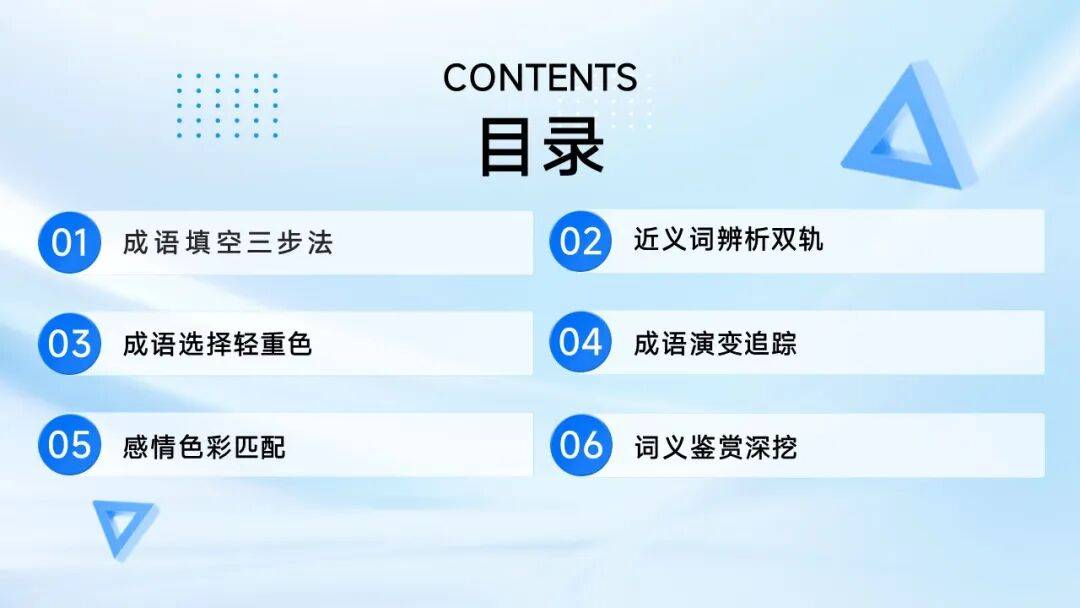 CONTENTS
目录

01 成语填空三步法

02 近义词辨析双轨

03 成语选择轻重色

04 成语演变追踪

05 感情色彩匹配

06 词义鉴赏深挖